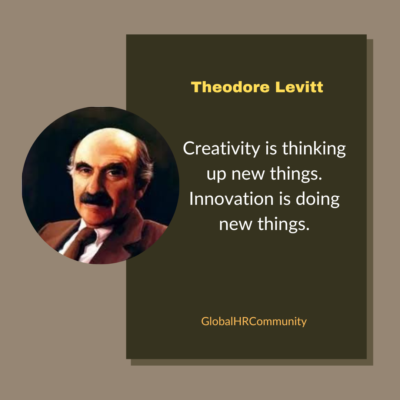 Theodore Levitt

Creativity is thinking up new things. Innovation is doing new things.

GlobalHRCommunity